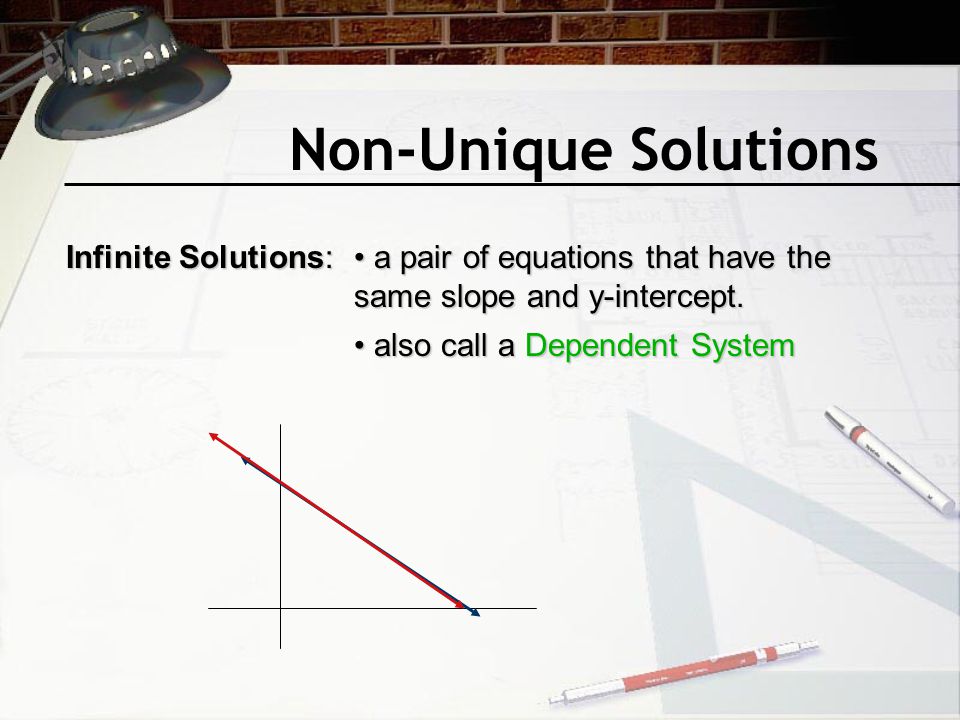 Non-Unique Solutions

Infinite Solutions: • a pair of equations that have the same slope and y-intercept.

• also call a Dependent System